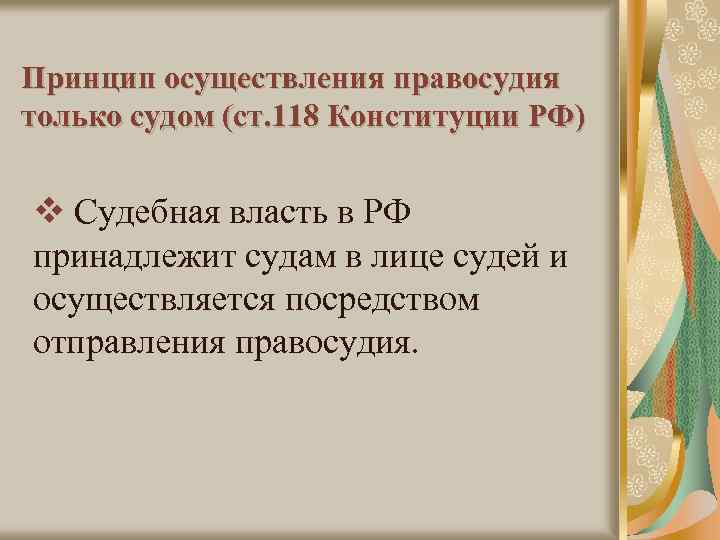 Принцип осуществления правосудия только судом (ст.118 Конституции РФ)

❖ Судебная власть в РФ принадлежит судам в лице судей и осуществляется посредством отправления правосудия.